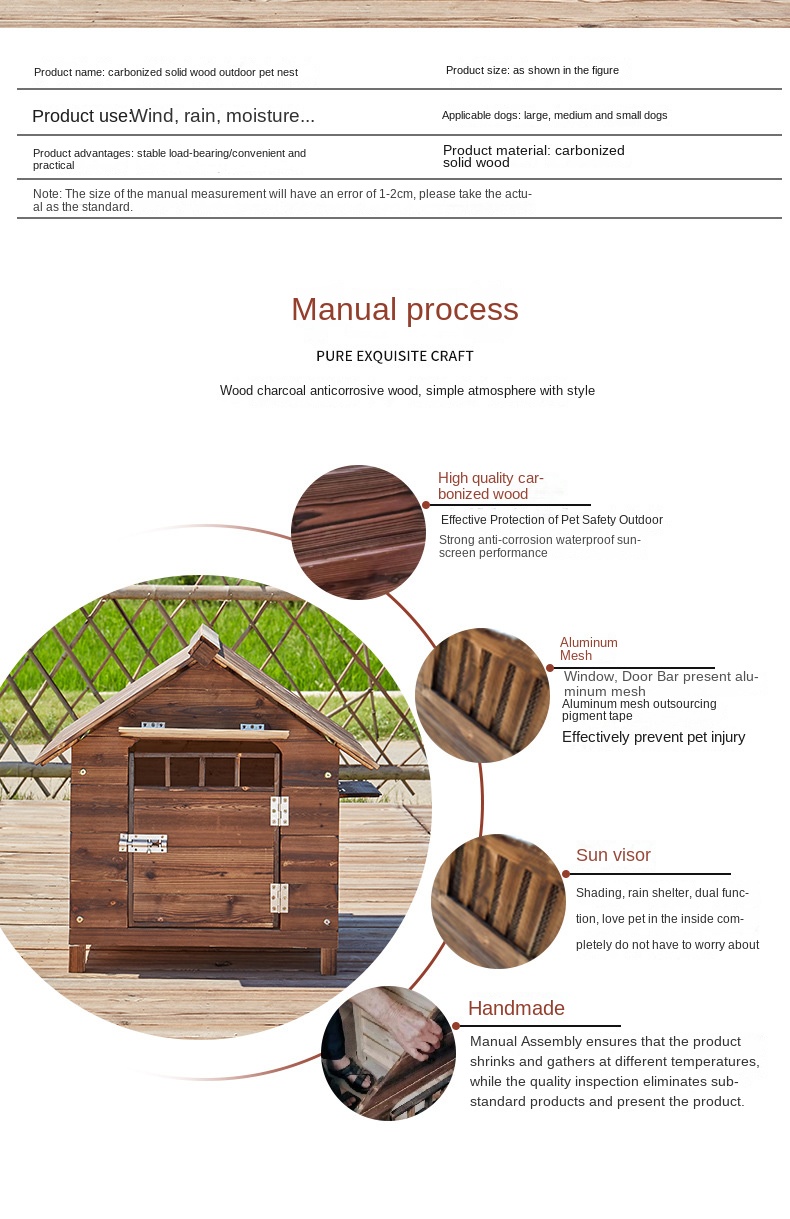 Product name: carbonized solid wood outdoor pet nest

Product size: as shown in the figure

Product use:Wind, rain, moisture...

Applicable dogs: large, medium and small dogs

Product advantages: stable load-bearing/convenient and practical

Product material: carbonized solid wood

Note: The size of the manual measurement will have an error of 1-2cm, please take the actual as the standard.

Manual process

PURE EXQUISITE CRAFT

Wood charcoal anticorrosive wood, simple atmosphere with style

High quality carbonized wood

Effective Protection of Pet Safety Outdoor

Strong anti-corrosion waterproof sunscreen performance

Aluminum Mesh

Window, Door Bar present aluminum mesh

Aluminum mesh outsourcing pigment tape

Effectively prevent pet injury

Sun visor

Shading, rain shelter, dual function, love pet in the inside completely do not have to worry about

Handmade

Manual Assembly ensures that the product shrinks and gathers at different temperatures, while the quality inspection eliminates substandard products and present the product.